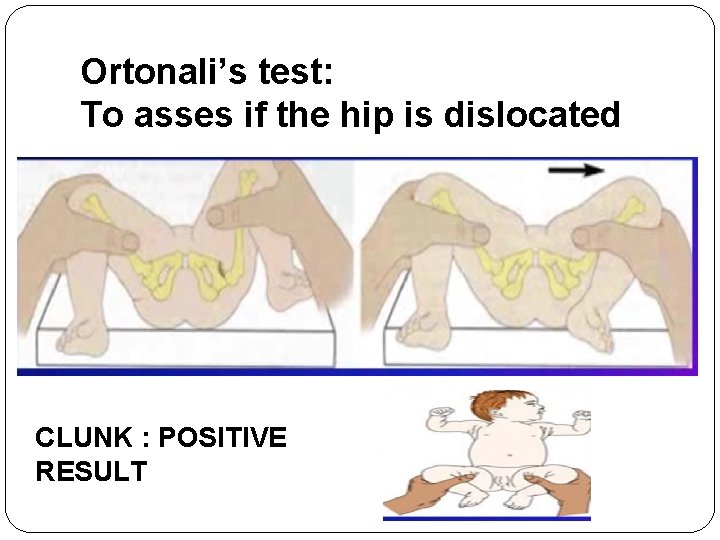 Ortonali's test:
To asses if the hip is dislocated

CLUNK : POSITIVE RESULT